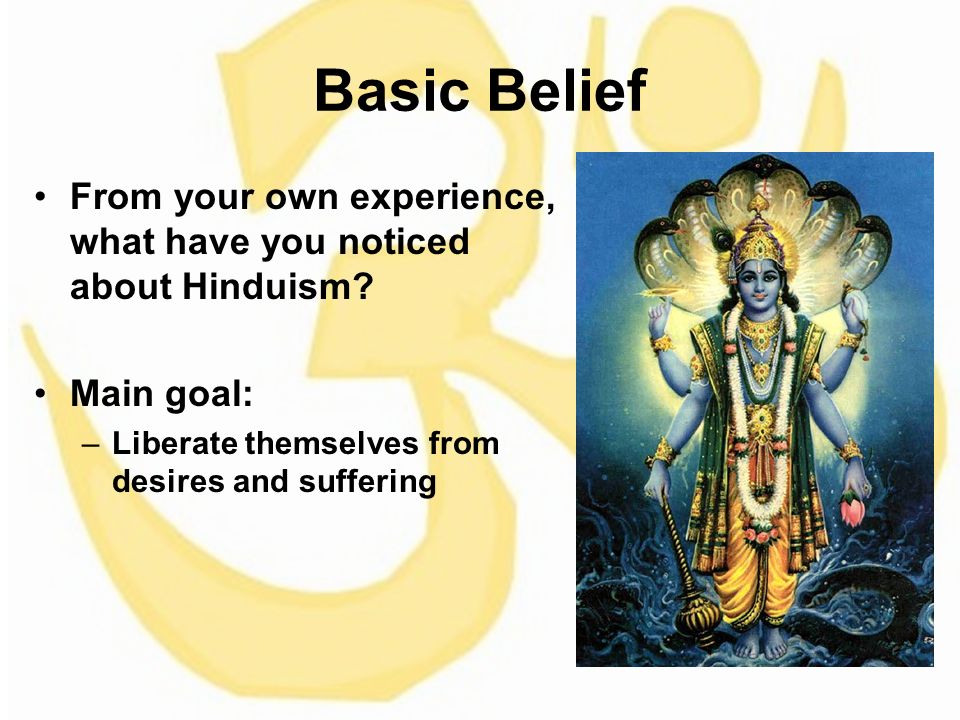 Basic Belief

• From your own experience, what have you noticed about Hinduism?

• Main goal:
– Liberate themselves from desires and suffering